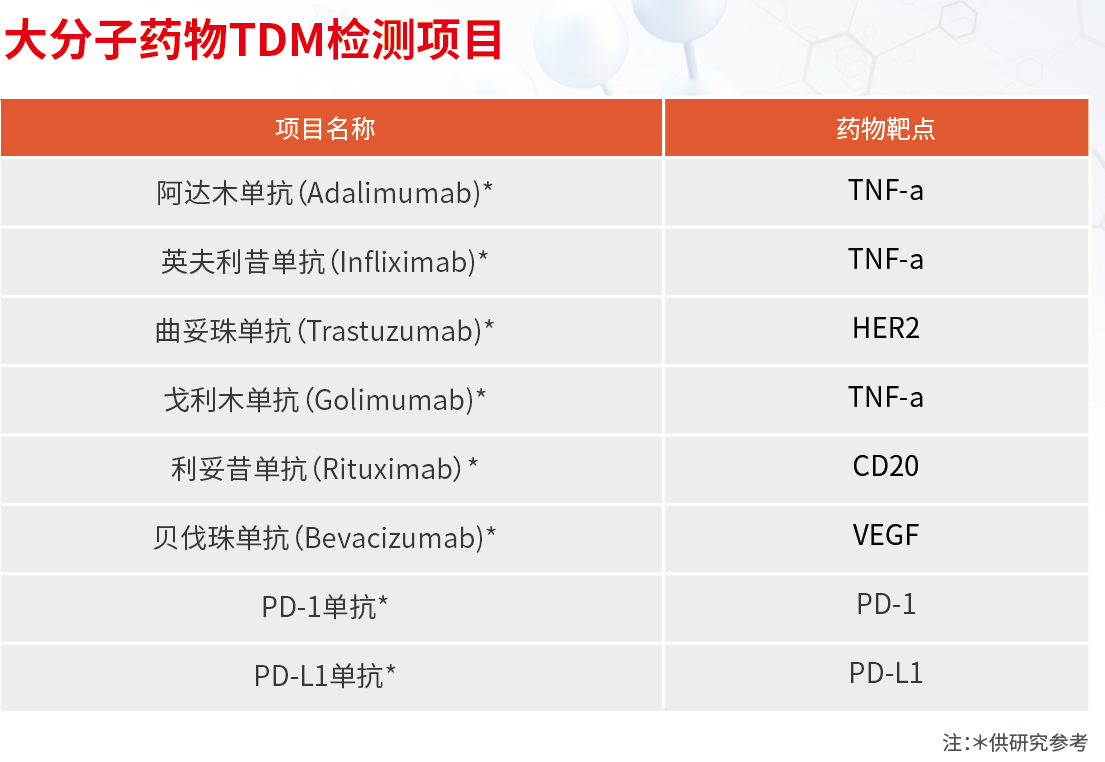 大分子药物TDM检测项目

| 项目名称 | 药物靶点 |
|---|---|
| 阿达木单抗（Adalimumab)* | TNF-a |
| 英夫利昔单抗（Infliximab)* | TNF-a |
| 曲妥珠单抗（Trastuzumab)* | HER2 |
| 戈利木单抗（Golimumab)* | TNF-a |
| 利妥昔单抗（Rituximab) * | CD20 |
| 贝伐珠单抗（Bevacizumab)* | VEGF |
| PD-1单抗* | PD-1 |
| PD-L1单抗* | PD-L1 |

注：*供研究参考